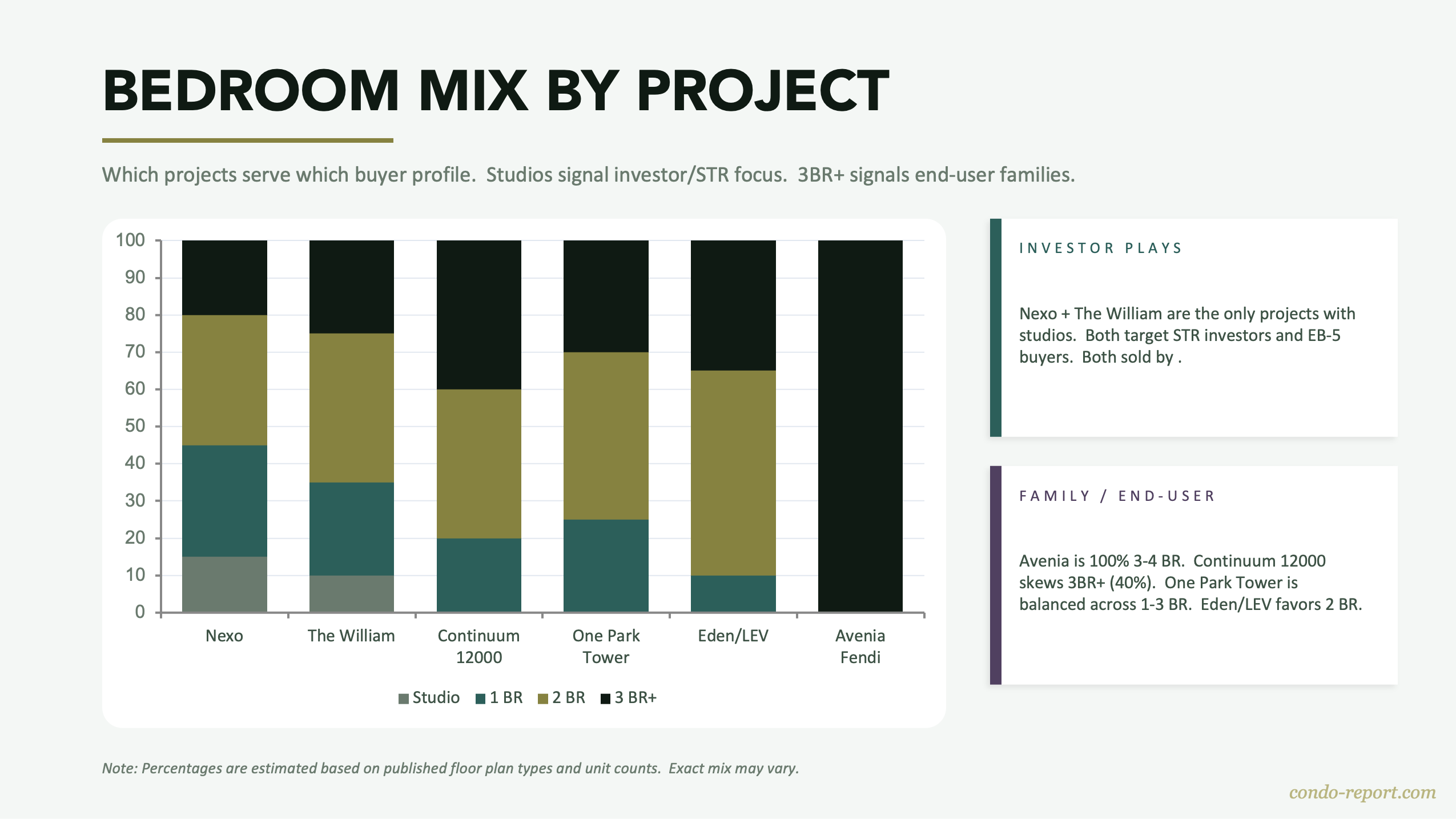 BEDROOM MIX BY PROJECT

Which projects serve which buyer profile. Studios signal investor/STR focus. 3BR+ signals end-user families.

100
90
80
70
60
50
40
30
20
10
0

Nexo
The William
Continuum 12000
One Park Tower
Eden/LEV
Avenia Fendi

Studio 1 BR 2 BR 3 BR+

INVESTOR PLAYS

Nexo + The William are the only projects with studios. Both target STR investors and EB-5 buyers. Both sold by .

FAMILY / END-USER

Avenia is 100% 3-4 BR. Continuum 12000 skews 3BR+ (40%). One Park Tower is balanced across 1-3 BR. Eden/LEV favors 2 BR.

Note: Percentages are estimated based on published floor plan types and unit counts. Exact mix may vary.

condo-report.com